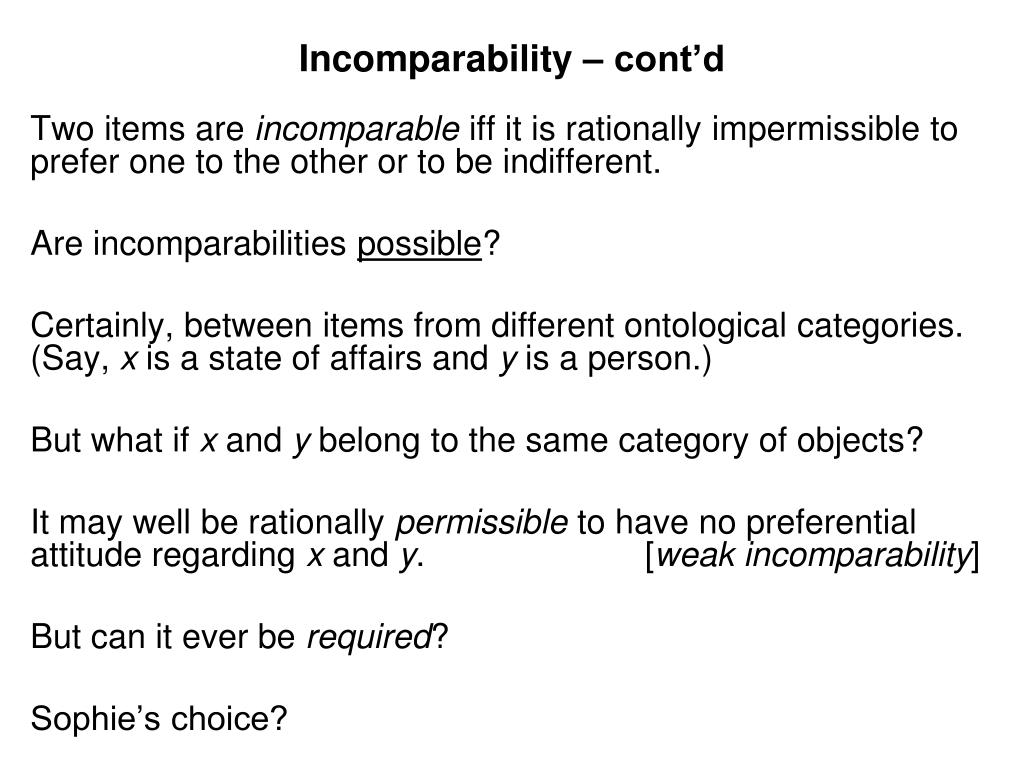 Incomparability – cont'd

Two items are incomparable iff it is rationally impermissible to prefer one to the other or to be indifferent.

Are incomparabilities possible?

Certainly, between items from different ontological categories. (Say, x is a state of affairs and y is a person.)

But what if x and y belong to the same category of objects?

It may well be rationally permissible to have no preferential attitude regarding x and y. [weak incomparability]

But can it ever be required?

Sophie's choice?